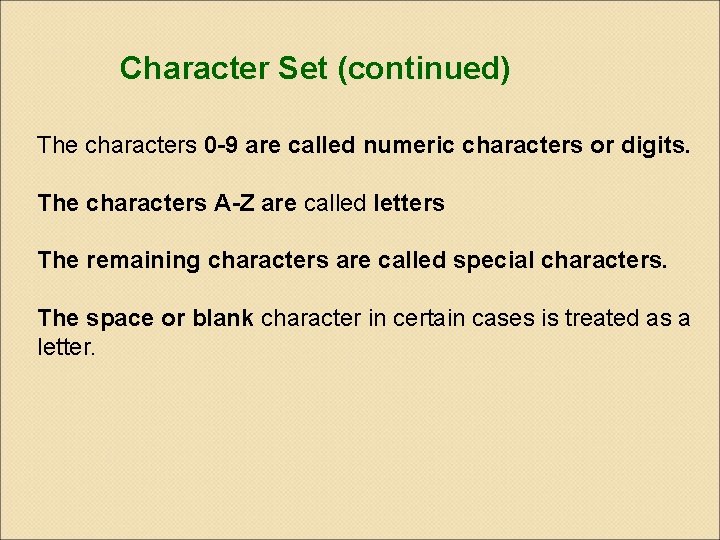 Character Set (continued)

The characters 0-9 are called numeric characters or digits.

The characters A-Z are called letters

The remaining characters are called special characters.

The space or blank character in certain cases is treated as a letter.